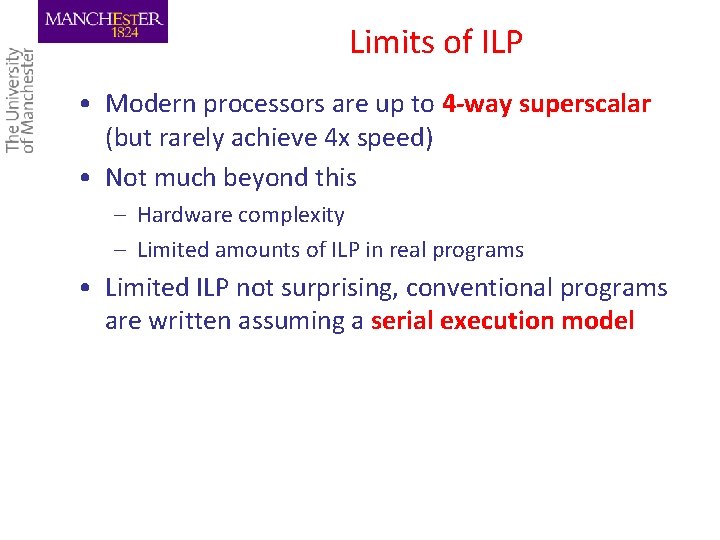 MANCHESTER
1824

The University of Manchester

Limits of ILP

• Modern processors are up to 4-way superscalar (but rarely achieve 4x speed)

• Not much beyond this

– Hardware complexity

– Limited amounts of ILP in real programs

• Limited ILP not surprising, conventional programs are written assuming a serial execution model